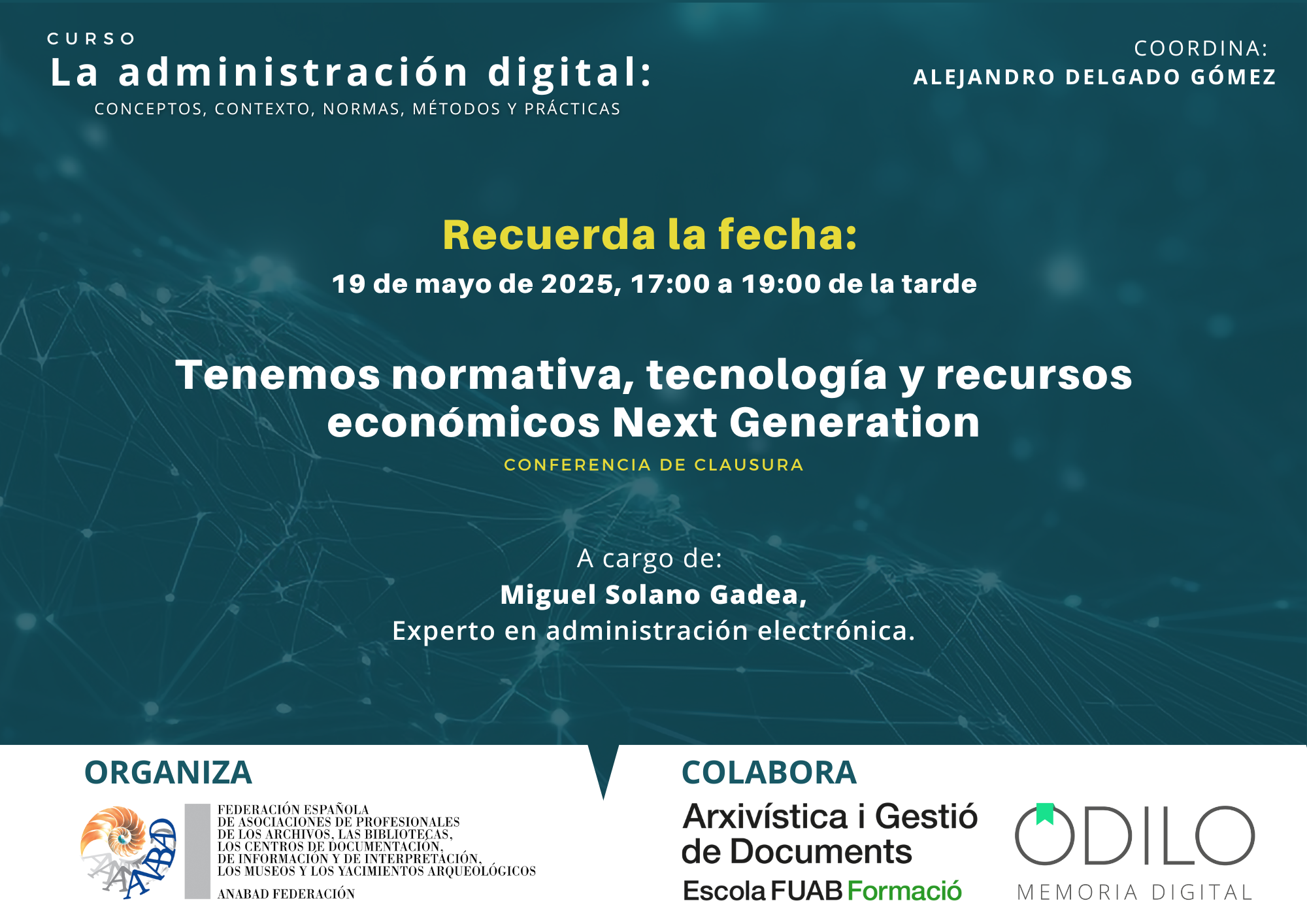 CURSO
La administración digital:
CONCEPTOS, CONTEXTO, NORMAS, MÉTODOS Y PRÁCTICAS

COORDINA:
ALEJANDRO DELGADO GÓMEZ

Recuerda la fecha:
19 de mayo de 2025, 17:00 a 19:00 de la tarde

Tenemos normativa, tecnología y recursos económicos Next Generation
CONFERENCIA DE CLAUSURA

A cargo de:
Miguel Solano Gadea,
Experto en administración electrónica.

ORGANIZA

ANABAD

FEDERACIÓN ESPAÑOLA
DE ASOCIACIONES DE PROFESIONALES
DE LOS ARCHIVOS, LAS BIBLIOTECAS,
LOS CENTROS DE DOCUMENTACIÓN,
DE INFORMACIÓN Y DE INTERPRETACIÓN,
LOS MUSEOS Y LOS YACIMIENTOS ARQUEOLÓGICOS
ANABAD FEDERACIÓN

COLABORA

Arxivística i Gestió de Documents
Escola FUAB Formació

ODILO
MEMORIA DIGITAL